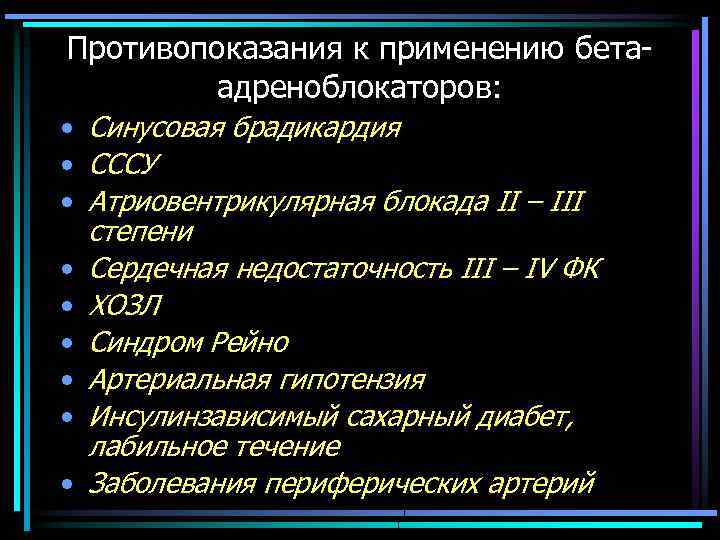 Противопоказания к применению бета-адреноблокаторов:

• Синусовая брадикардия
• СССУ
• Атриовентрикулярная блокада II – III степени
• Сердечная недостаточность III – IV ФК
• ХОЗЛ
• Синдром Рейно
• Артериальная гипотензия
• Инсулинзависимый сахарный диабет, лабильное течение
• Заболевания периферических артерий